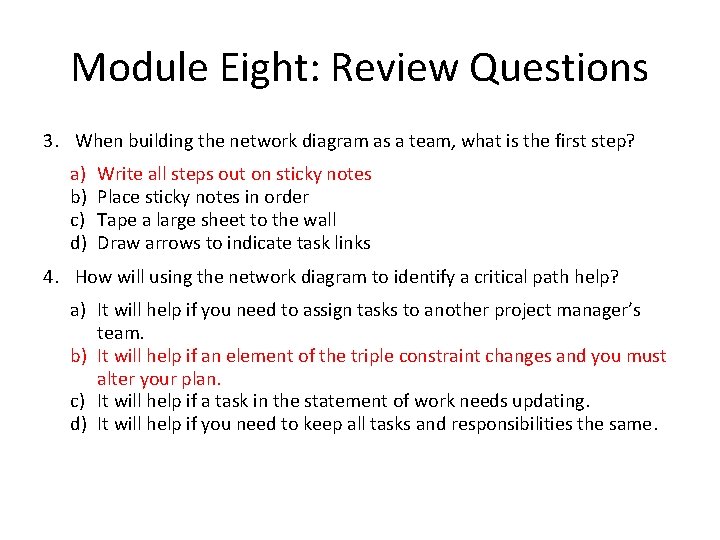 Module Eight: Review Questions

3. When building the network diagram as a team, what is the first step?

a) Write all steps out on sticky notes
b) Place sticky notes in order
c) Tape a large sheet to the wall
d) Draw arrows to indicate task links

4. How will using the network diagram to identify a critical path help?

a) It will help if you need to assign tasks to another project manager's team.
b) It will help if an element of the triple constraint changes and you must alter your plan.
c) It will help if a task in the statement of work needs updating.
d) It will help if you need to keep all tasks and responsibilities the same.